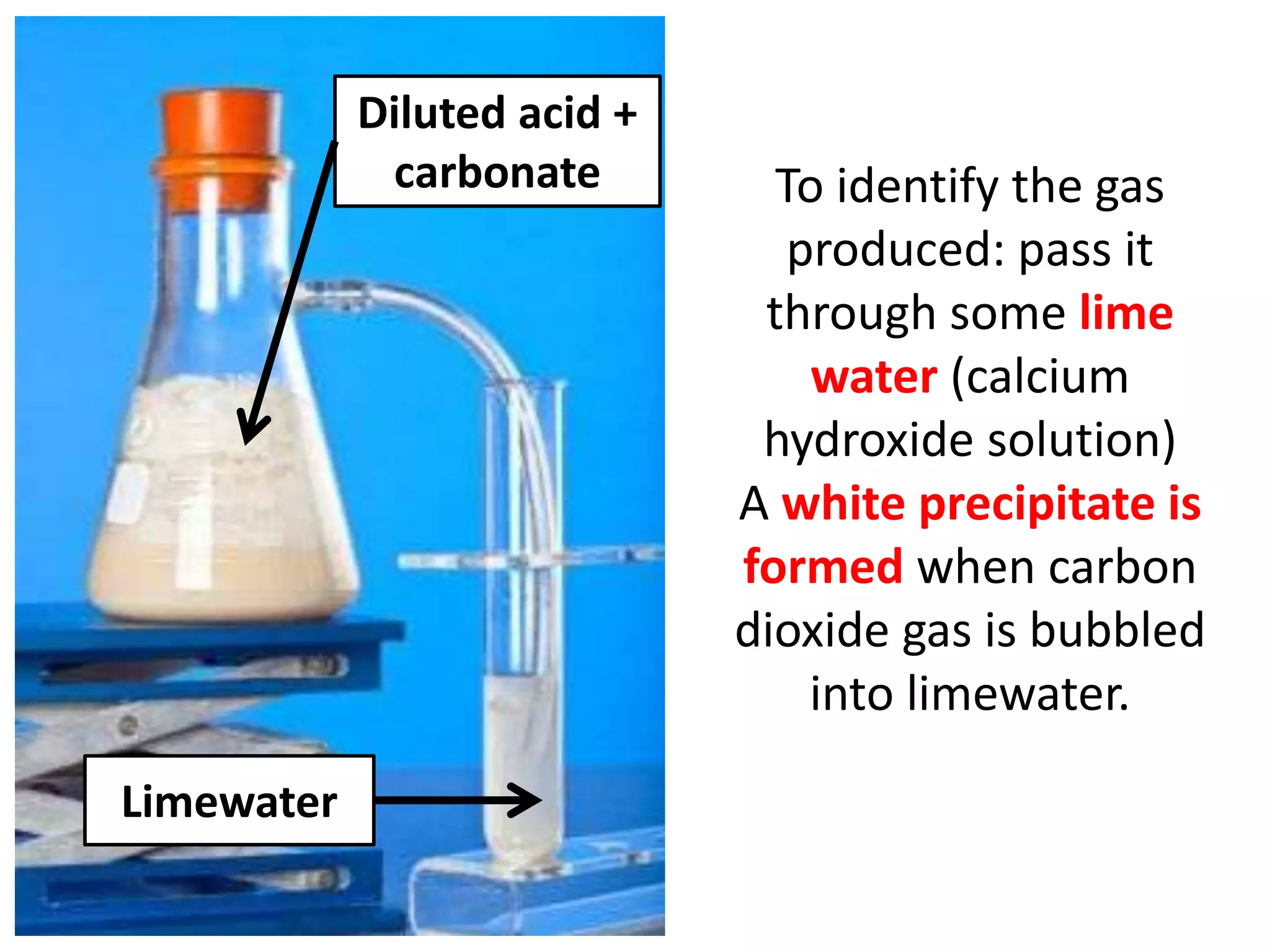 Diluted acid + carbonate

Limewater

To identify the gas produced: pass it through some lime water (calcium hydroxide solution)
A white precipitate is formed when carbon dioxide gas is bubbled into limewater.